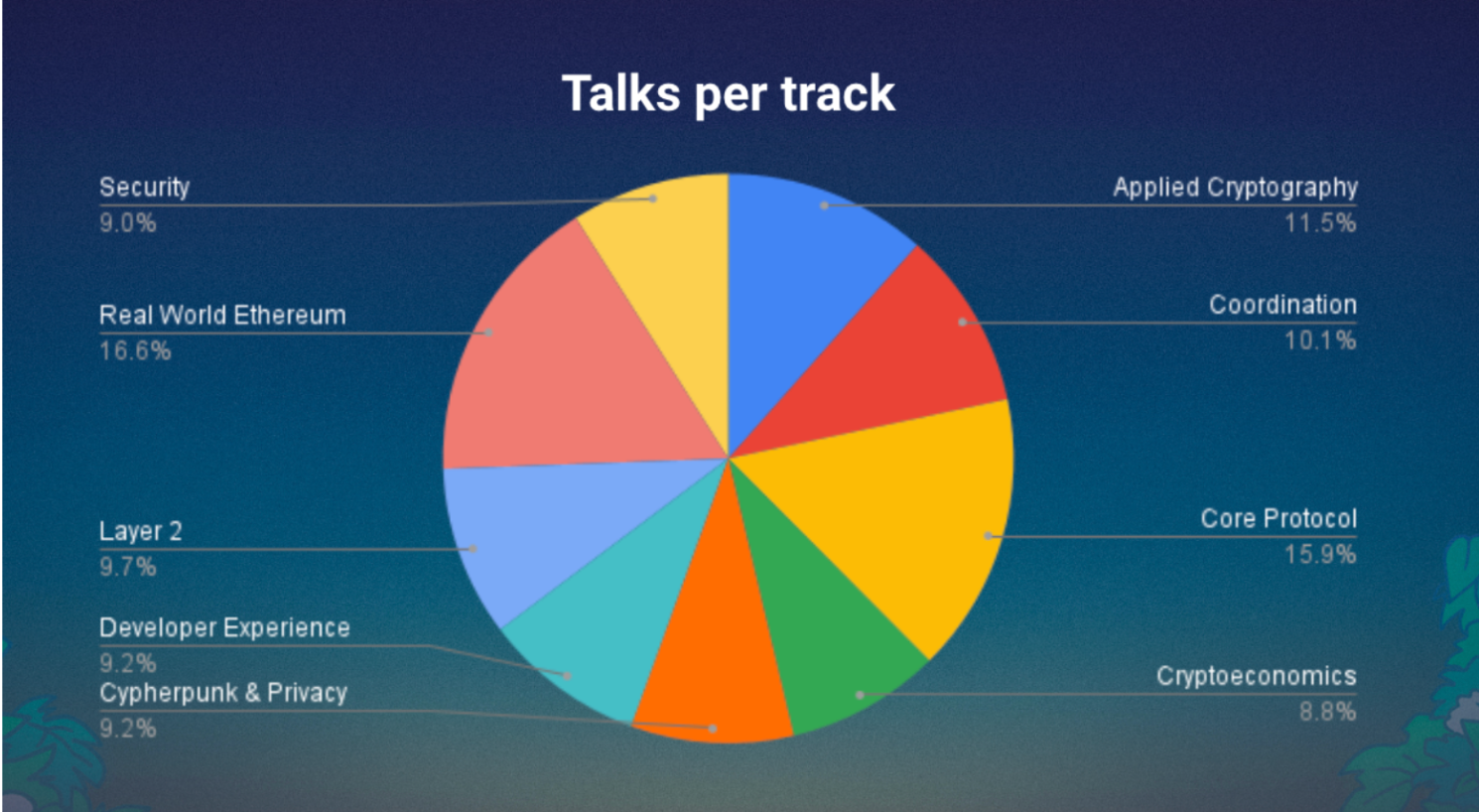 Talks per track

Security
9.0%

Real World Ethereum
16.6%

Layer 2
9.7%

Developer Experience
9.2%

Cypherpunk & Privacy
9.2%

Applied Cryptography
11.5%

Coordination
10.1%

Core Protocol
15.9%

Cryptoeconomics
8.8%